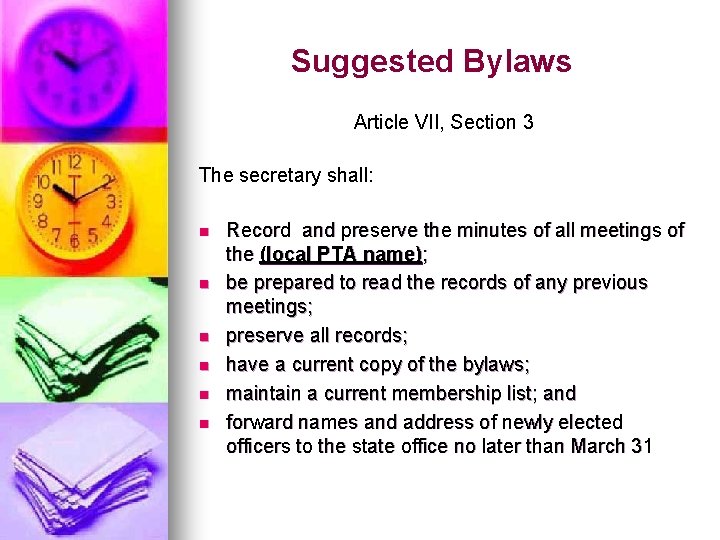 Suggested Bylaws

Article VII, Section 3

The secretary shall:

- Record and preserve the minutes of all meetings of the (local PTA name);
- be prepared to read the records of any previous meetings;
- preserve all records;
- have a current copy of the bylaws;
- maintain a current membership list; and
- forward names and address of newly elected officers to the state office no later than March 31